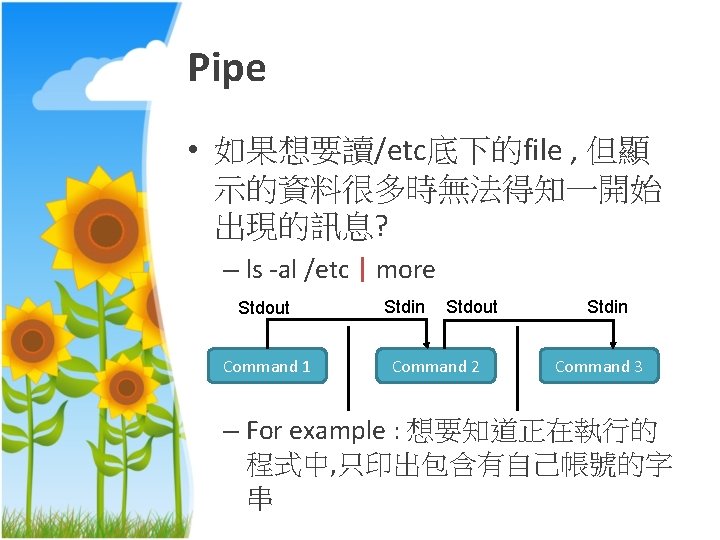 Pipe

• 如果想要讀/etc底下的file , 但顯示的資料很多時無法得知一開始出現的訊息?

– ls -al /etc | more

Stdout
Stdin
Stdout
Stdin

Command 1
Command 2
Command 3

– For example : 想要知道正在執行的程式中,只印出包含有自己帳號的字串